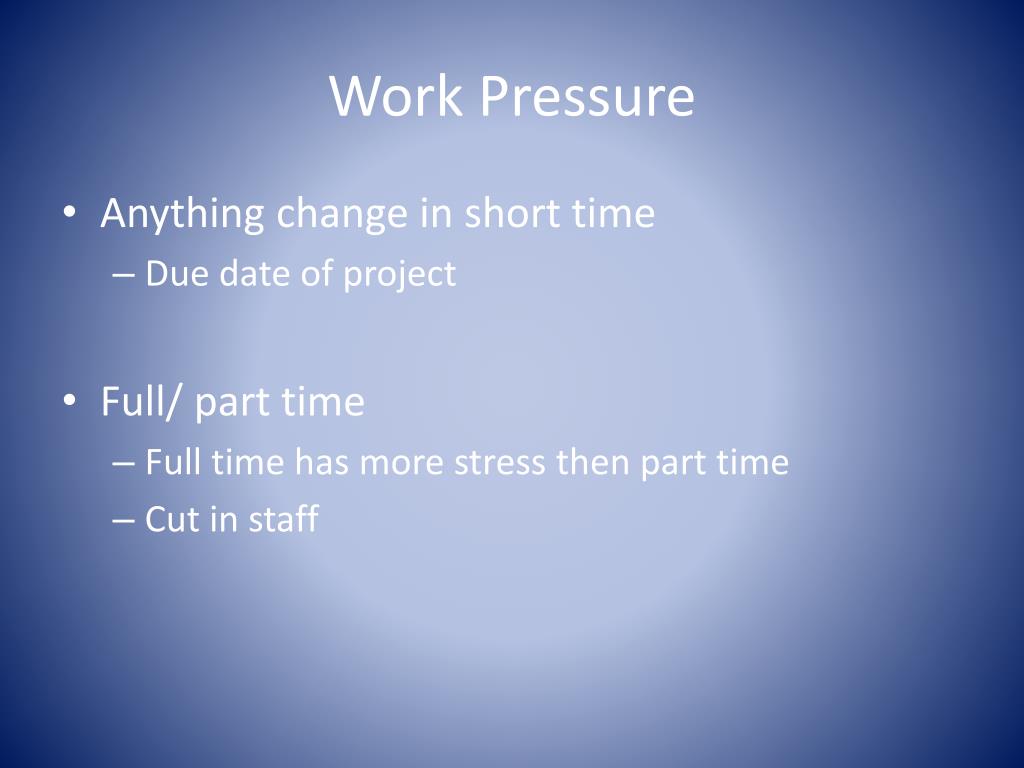 Work Pressure

• Anything change in short time
– Due date of project

• Full/ part time
– Full time has more stress then part time
– Cut in staff